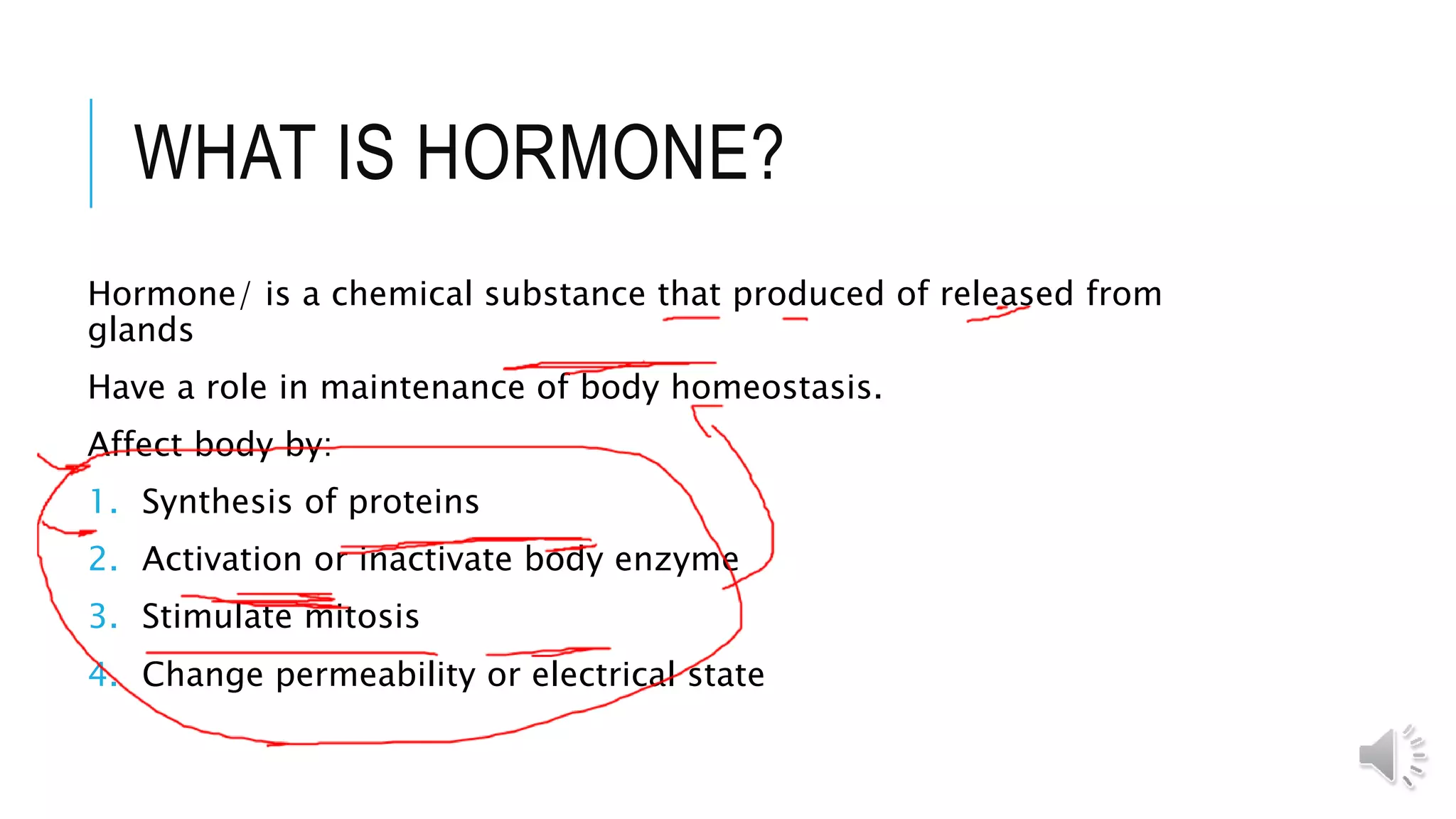 WHAT IS HORMONE?

Hormone/ is a chemical substance that produced of released from glands

Have a role in maintenance of body homeostasis.

Affect body by:

1. Synthesis of proteins
2. Activation or inactivate body enzyme
3. Stimulate mitosis
4. Change permeability or electrical state